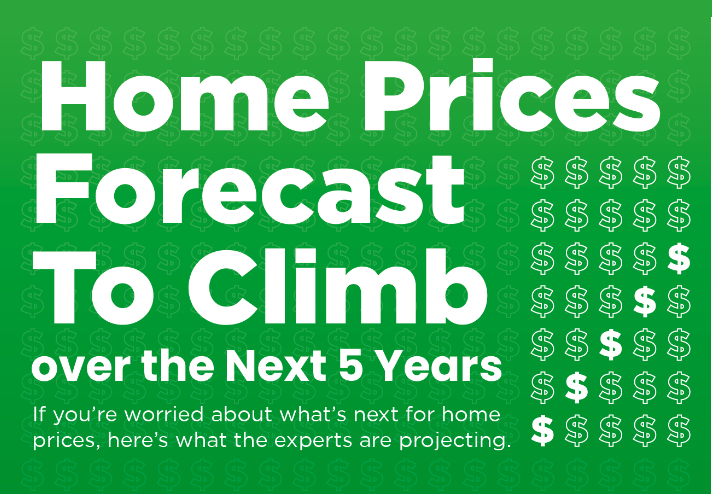 Home Prices Forecast To Climb over the Next 5 Years

If you're worried about what's next for home prices, here's what the experts are projecting.